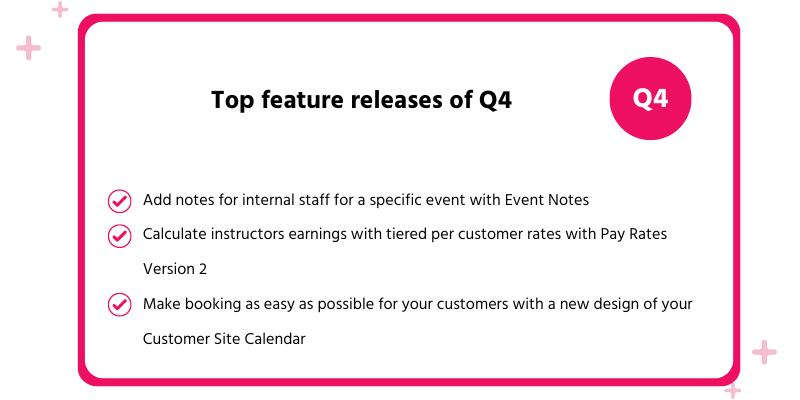 Top feature releases of Q4

Q4

Add notes for internal staff for a specific event with Event Notes

Calculate instructors earnings with tiered per customer rates with Pay Rates Version 2

Make booking as easy as possible for your customers with a new design of your Customer Site Calendar